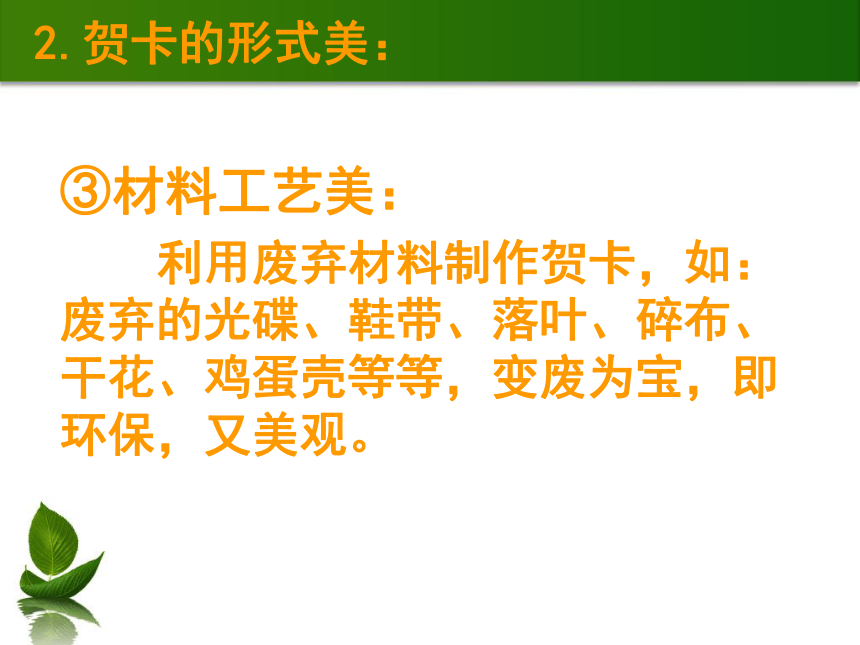 2. 贺卡的形式美：

③材料工艺美：

利用废弃材料制作贺卡，如：废弃的光碟、鞋带、落叶、碎布、干花、鸡蛋壳等等，变废为宝，即环保，又美观。